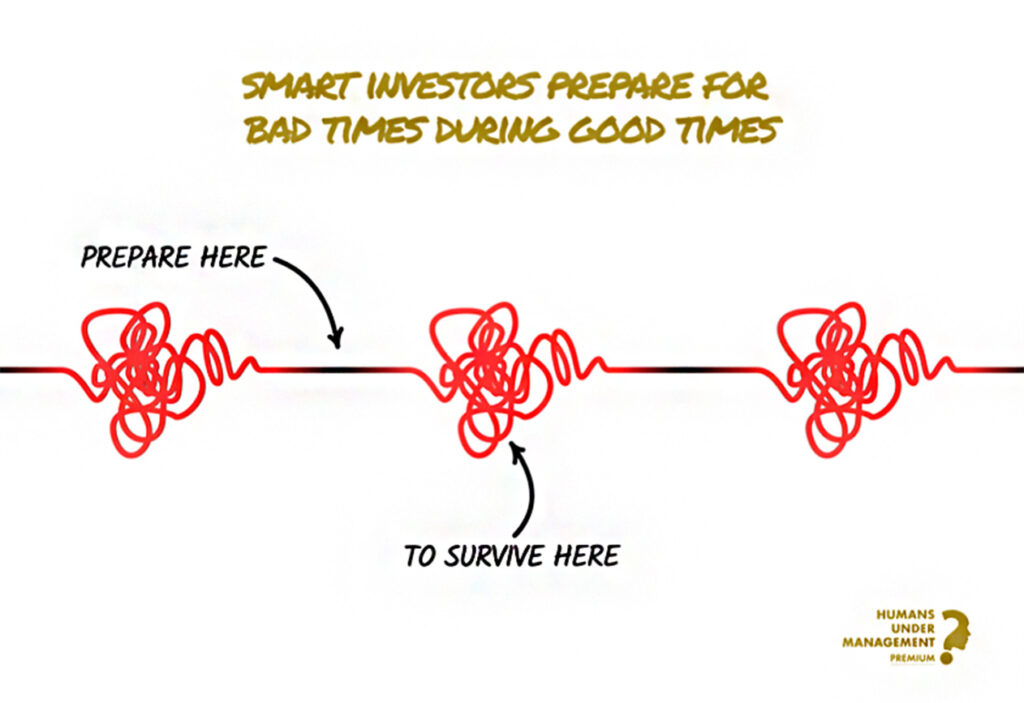 SMART INVESTORS PREPARE FOR BAD TIMES DURING GOOD TIMES

PREPARE HERE

TO SURVIVE HERE

HUMANS UNDER MANAGEMENT PREMIUM